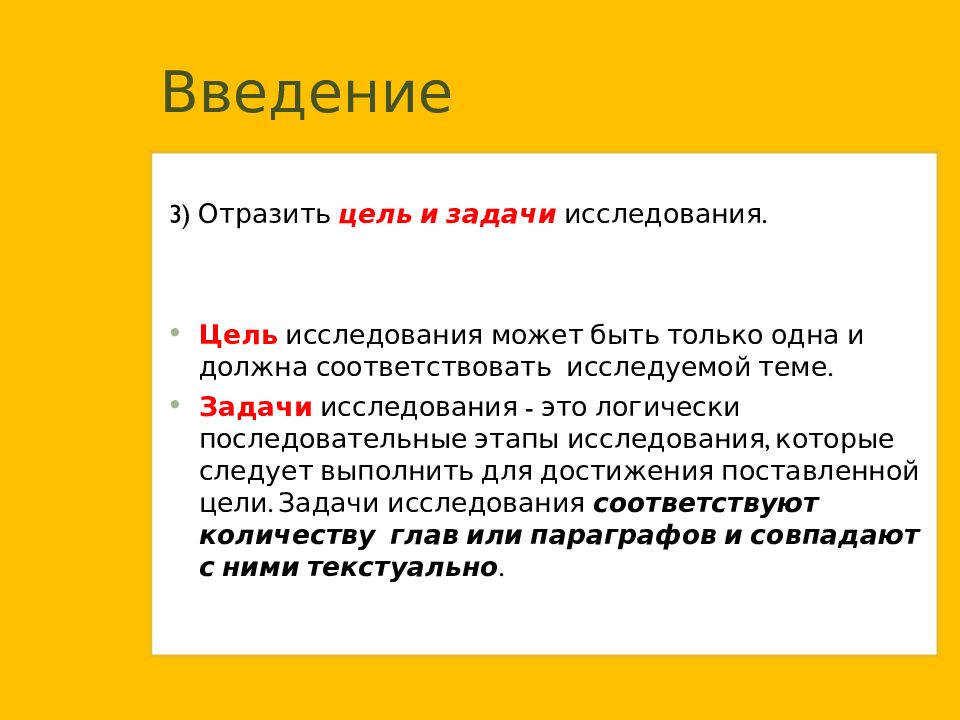 Введение

3) Отразить цель и задачи исследования.

• Цель исследования может быть только одна и должна соответствовать исследуемой теме.
• Задачи исследования - это логически последовательные этапы исследования, которые следует выполнить для достижения поставленной цели. Задачи исследования соответствуют количеству глав или параграфов и совпадают с ними текстуально.